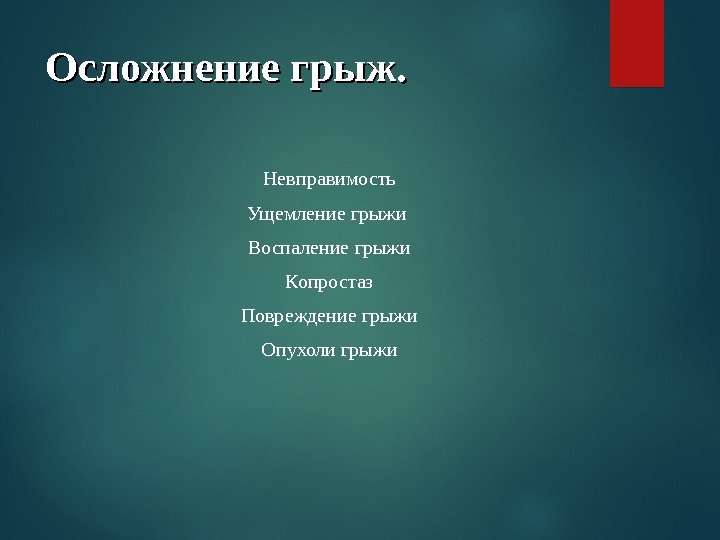 Осложнение грыж.

Невправимость

Ущемление грыжи

Воспаление грыжи

Копростаз

Повреждение грыжи

Опухоли грыжи